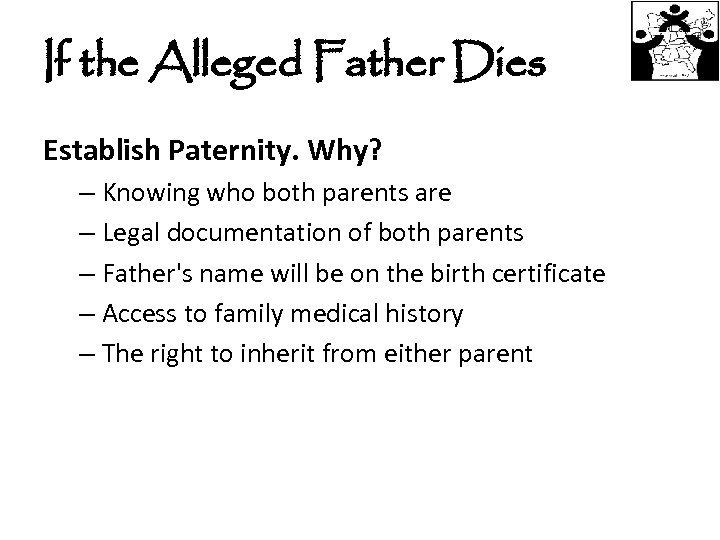 If the Alleged Father Dies

Establish Paternity. Why?

– Knowing who both parents are
– Legal documentation of both parents
– Father's name will be on the birth certificate
– Access to family medical history
– The right to inherit from either parent